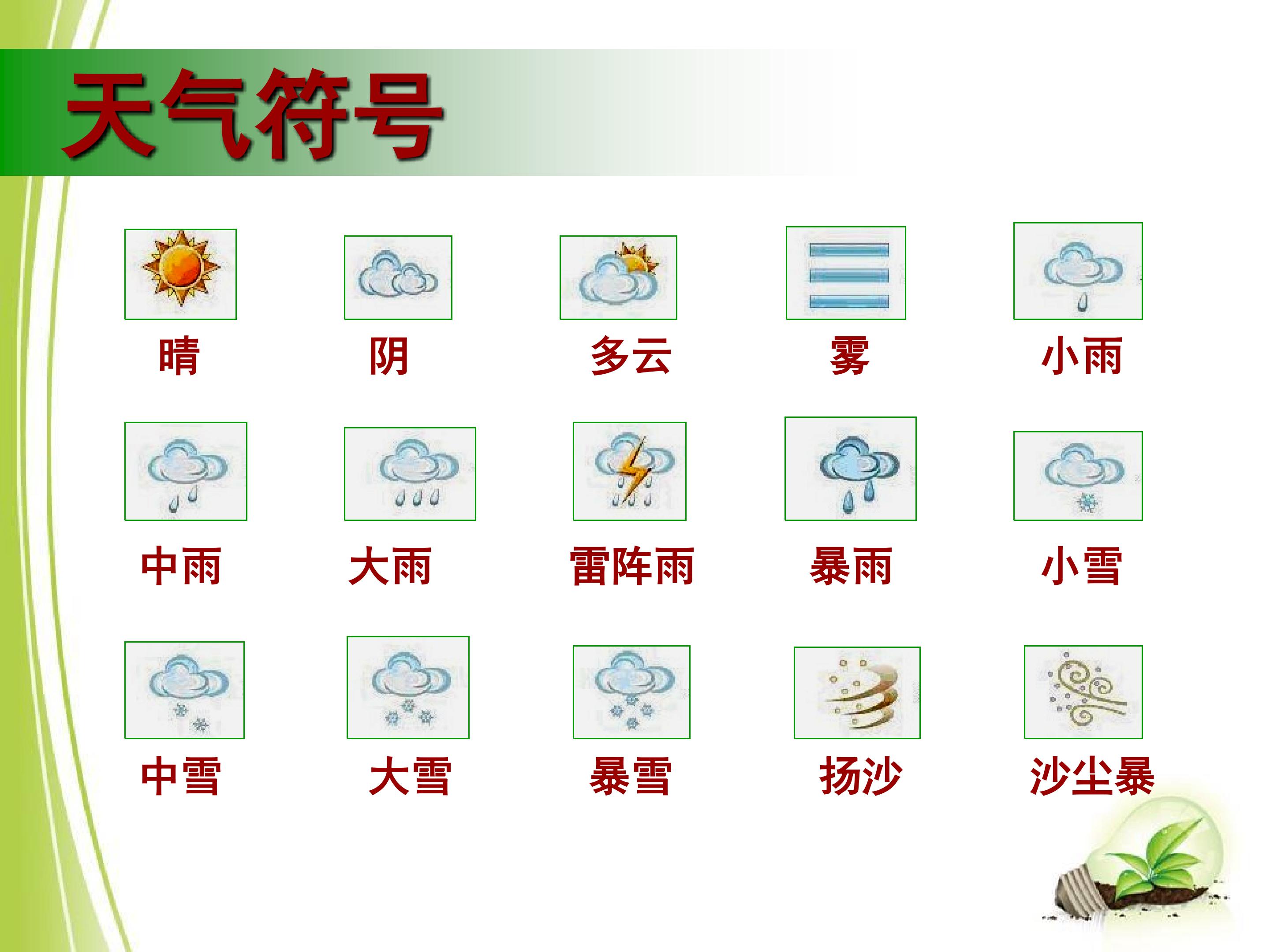 天气符号

晴 阴 多云 雾 小雨

中雨 大雨 雷阵雨 暴雨 小雪

中雪 大雪 暴雪 扬沙 沙尘暴